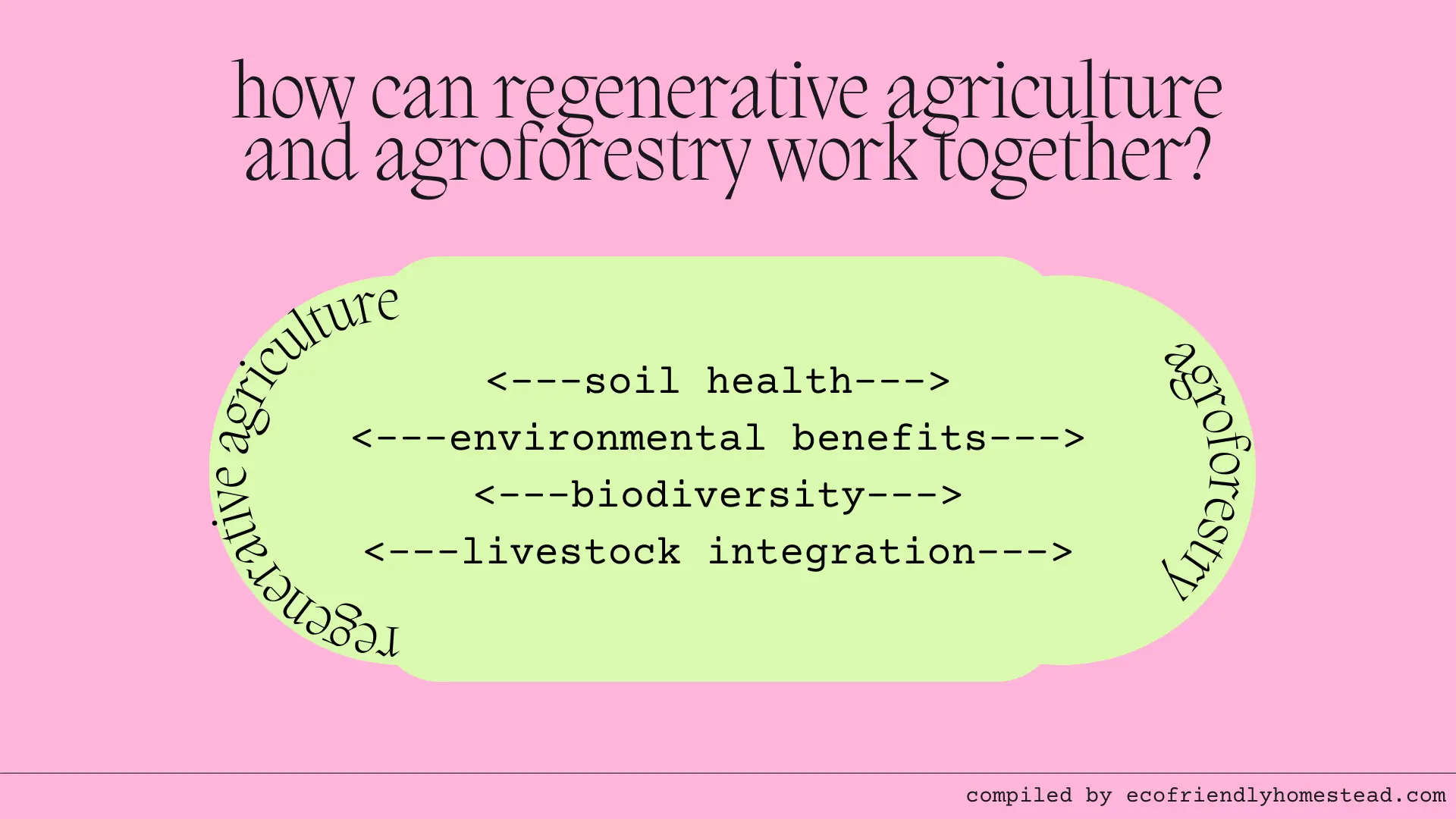 how can regenerative agriculture and agroforestry work together?

regenerative agriculture

<---soil health--->
<---environmental benefits--->
<---biodiversity--->
<---livestock integration--->

agroforestry

compiled by ecofriendlyhomestead.com